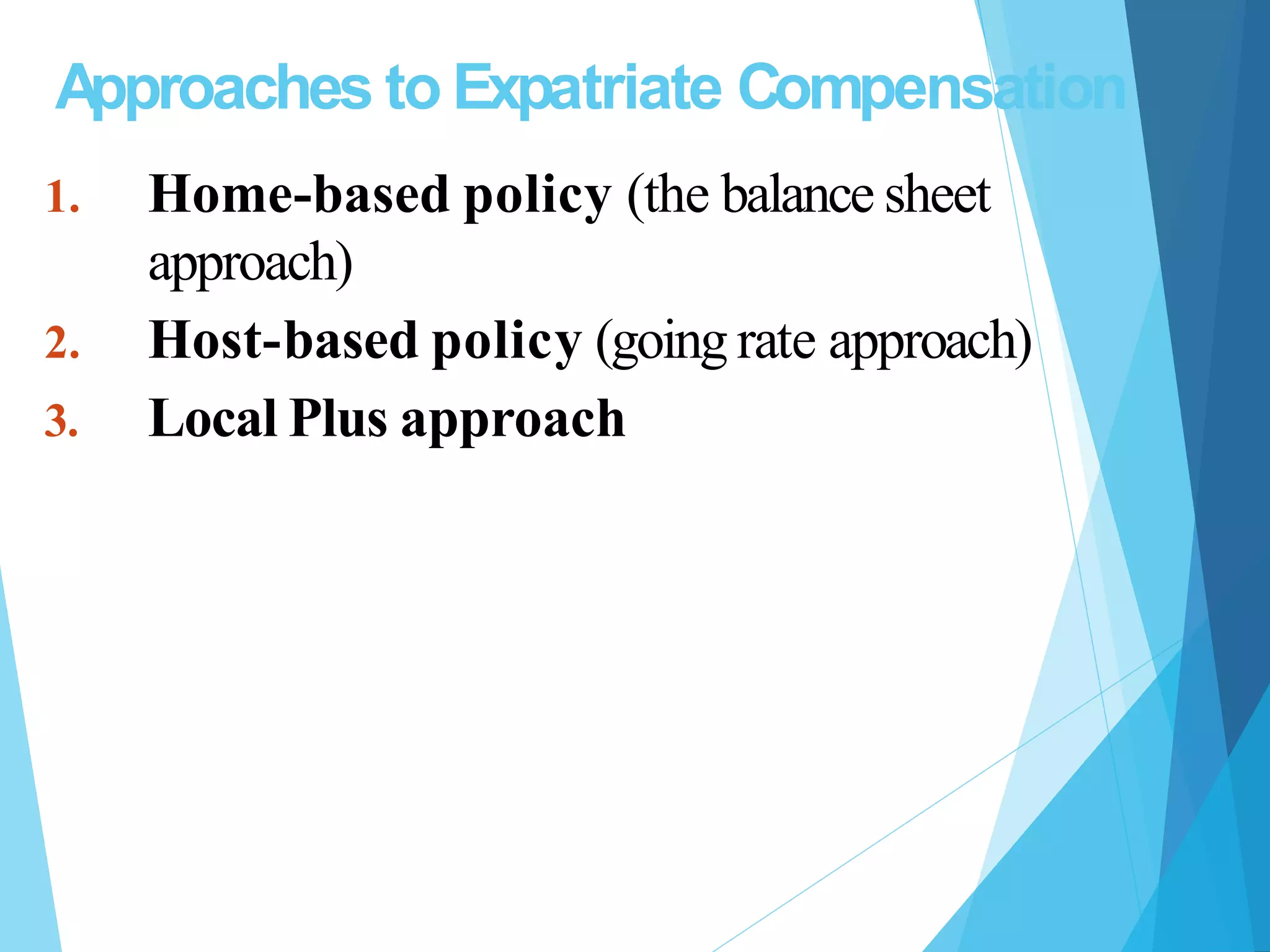 Approaches to Expatriate Compensation

1. Home-based policy (the balance sheet approach)
2. Host-based policy (going rate approach)
3. Local Plus approach